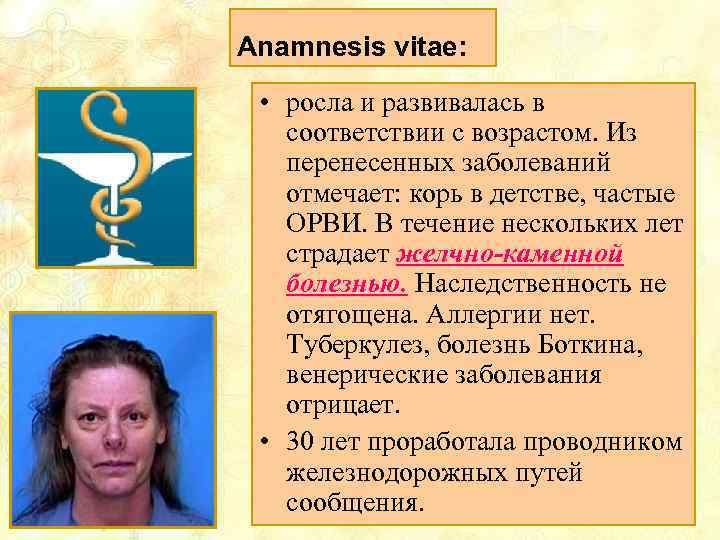 Anamnesis vitae:

• росла и развивалась в соответствии с возрастом. Из перенесенных заболеваний отмечает: корь в детстве, частые ОРВИ. В течение нескольких лет страдает желчно-каменной болезнью. Наследственность не отягощена. Аллергии нет. Туберкулез, болезнь Боткина, венерические заболевания отрицает.

• 30 лет проработала проводником железнодорожных путей сообщения.